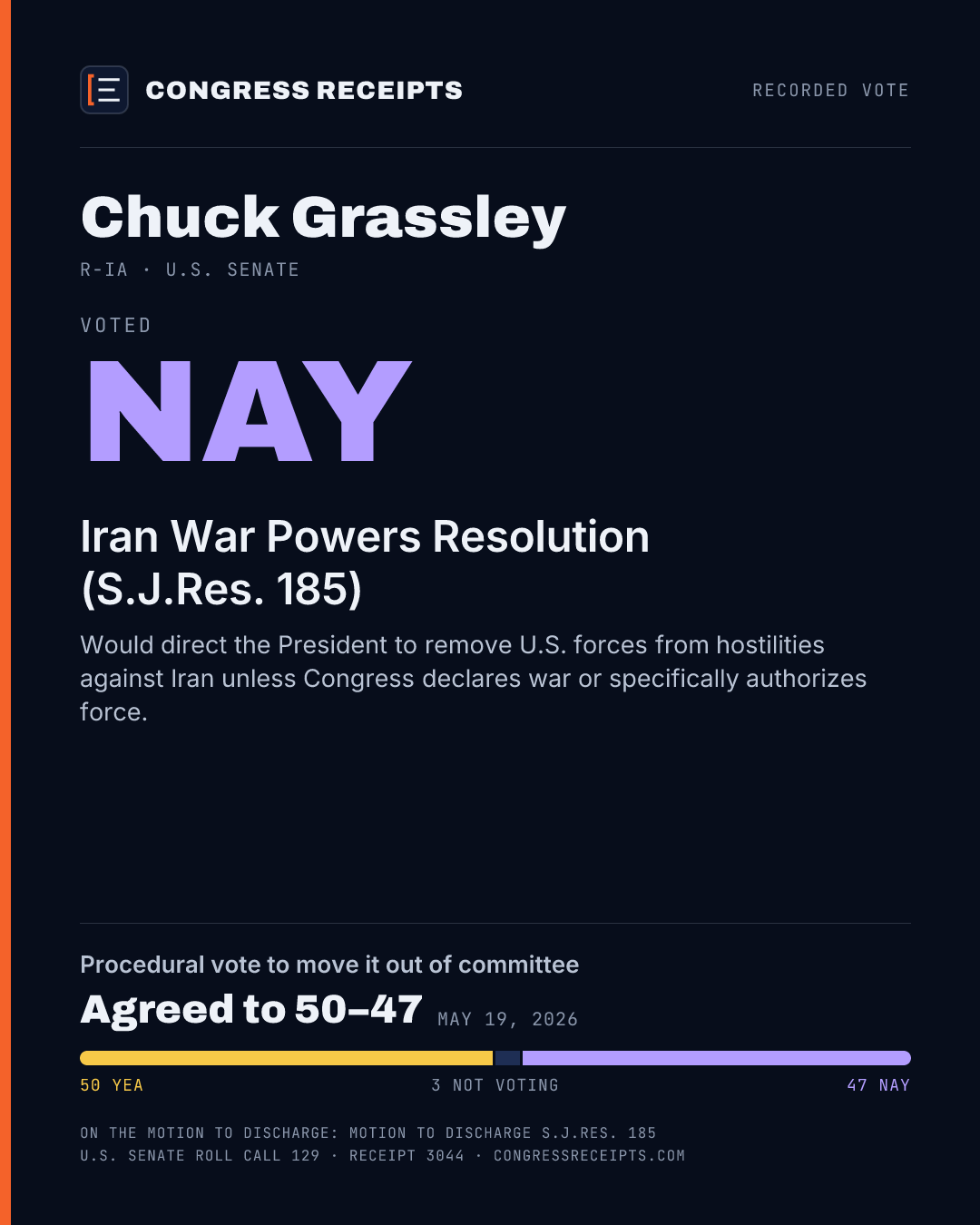 CONGRESS RECEIPTS

RECORDED VOTE

Chuck Grassley

R-IA · U.S. SENATE

VOTED

NAY

Iran War Powers Resolution (S.J.Res. 185)

Would direct the President to remove U.S. forces from hostilities against Iran unless Congress declares war or specifically authorizes force.

Procedural vote to move it out of committee

Agreed to 50–47 MAY 19, 2026

50 YEA

3 NOT VOTING

47 NAY

ON THE MOTION TO DISCHARGE: MOTION TO DISCHARGE S.J.RES. 185
U.S. SENATE ROLL CALL 129 · RECEIPT 3044 · CONGRESSRECEIPTS.COM